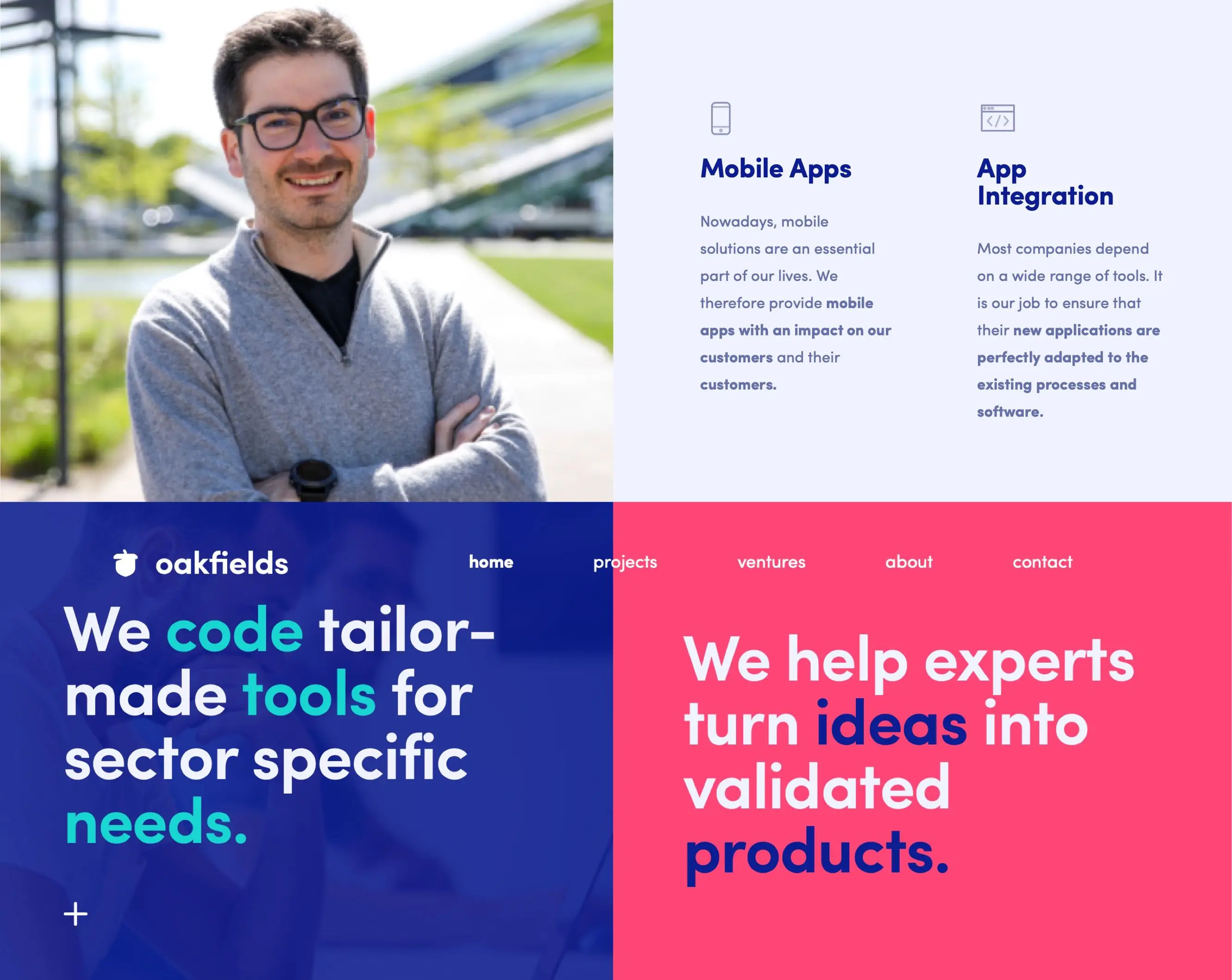 Mobile Apps

Nowadays, mobile solutions are an essential part of our lives. We therefore provide mobile apps with an impact on our customers and their customers.

App Integration

Most companies depend on a wide range of tools. It is our job to ensure that their new applications are perfectly adapted to the existing processes and software.

oakfields

home projects ventures about contact

We code tailor-made tools for sector specific needs.

+

We help experts turn ideas into validated products.